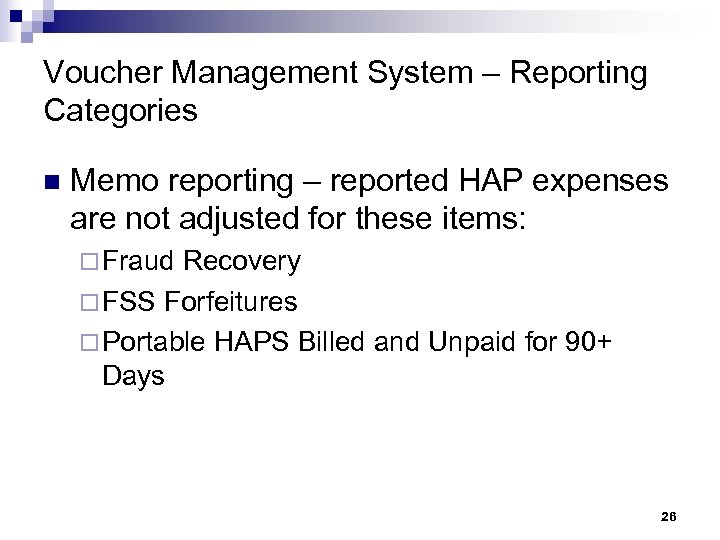 Voucher Management System – Reporting Categories

■ Memo reporting – reported HAP expenses are not adjusted for these items:

□ Fraud Recovery

□ FSS Forfeitures

□ Portable HAPS Billed and Unpaid for 90+ Days

26